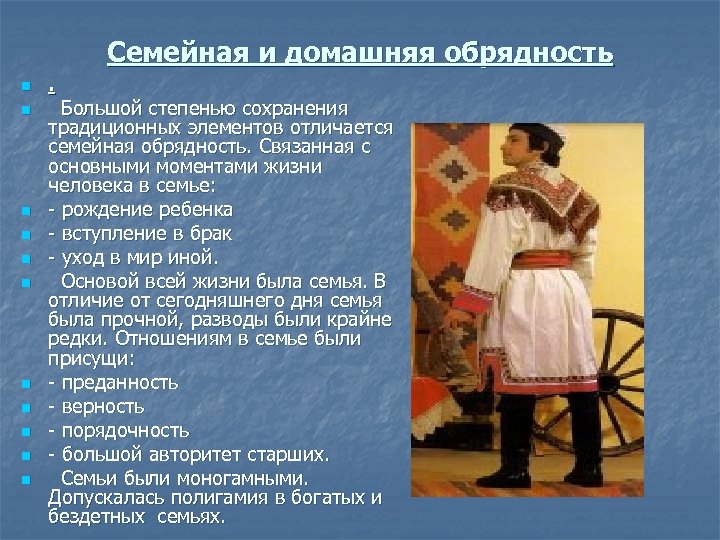 Семейная и домашняя обрядность

.

Большой степенью сохранения традиционных элементов отличается семейная обрядность. Связанная с основными моментами жизни человека в семье:

- рождение ребенка

- вступление в брак

- уход в мир иной.

Основой всей жизни была семья. В отличие от сегодняшнего дня семья была прочной, разводы были крайне редки. Отношениям в семье были присущи:

- преданность

- верность

- порядочность

- большой авторитет старших.

Семьи были моногамными. Допускалась полигамия в богатых и бездетных семьях.